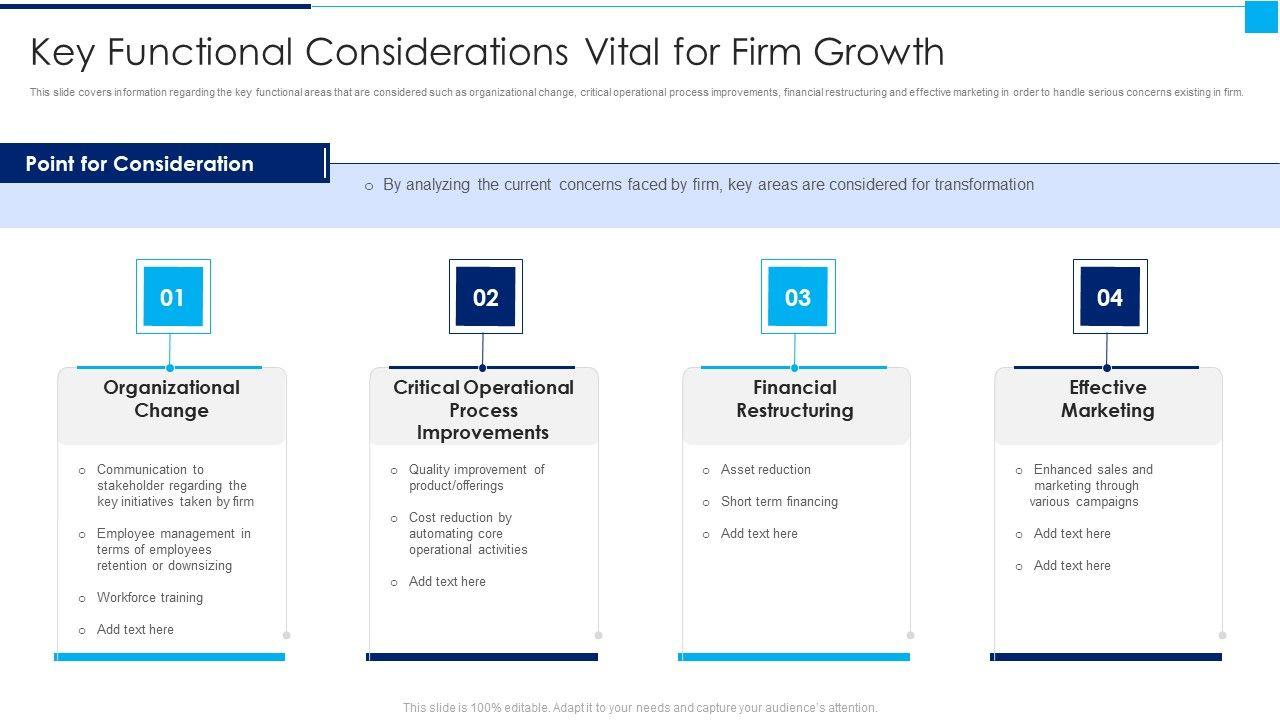 Key Functional Considerations Vital for Firm Growth

This slide covers information regarding the key functional areas that are considered such as organizational change, critical operational process improvements, financial restructuring and effective marketing in order to handle serious concerns existing in firm.

Point for Consideration

o By analyzing the current concerns faced by firm, key areas are considered for transformation

01

Organizational Change

o Communication to stakeholder regarding the key initiatives taken by firm

o Employee management in terms of employees retention or downsizing

o Workforce training

o Add text here

02

Critical Operational Process Improvements

o Quality improvement of product/offerings

o Cost reduction by automating core operational activities

o Add text here

03

Financial Restructuring

o Asset reduction

o Short term financing

o Add text here

04

Effective Marketing

o Enhanced sales and marketing through various campaigns

o Add text here

o Add text here

This slide is 100% editable. Adapt it to your needs and capture your audience's attention.